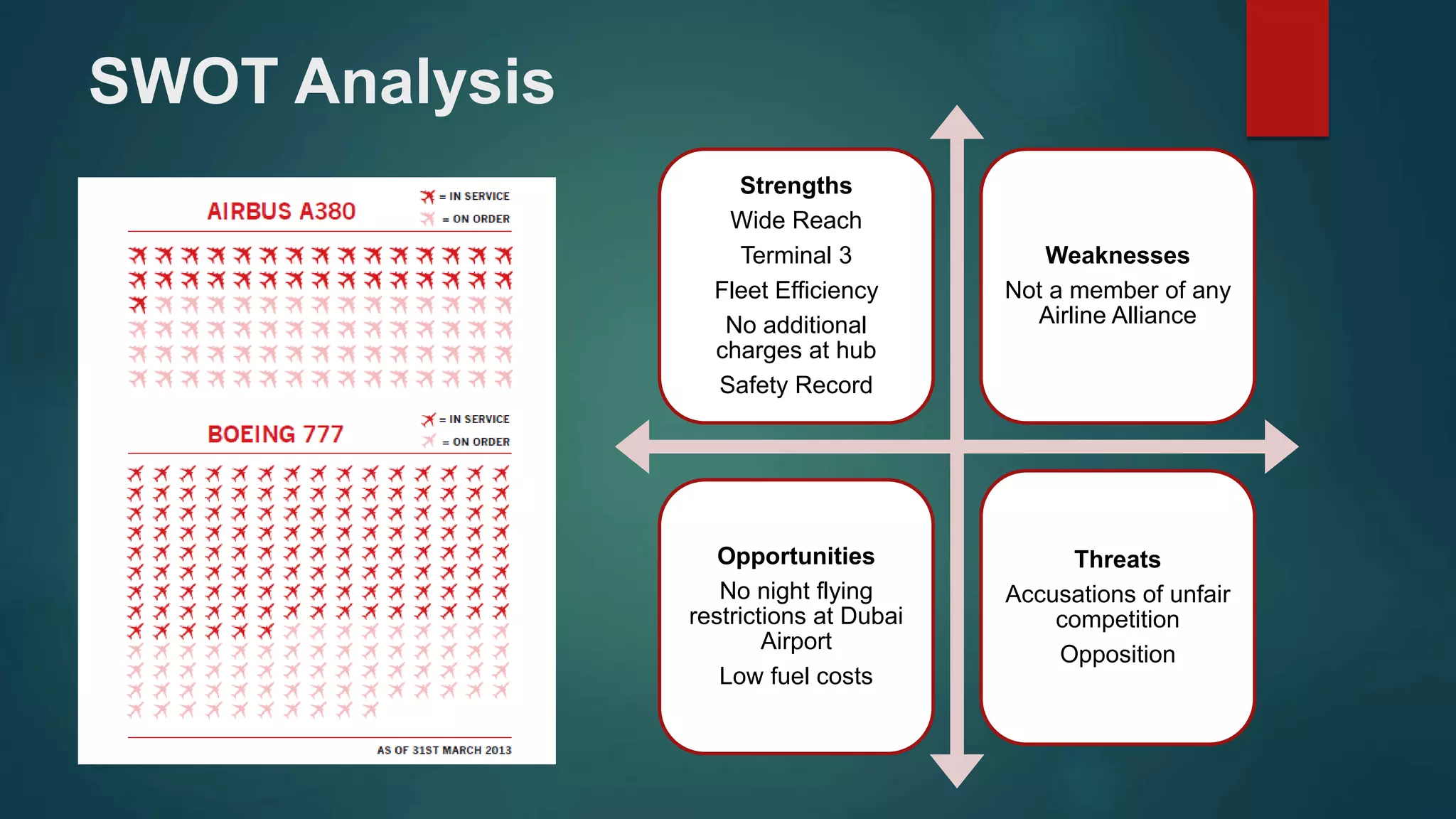 SWOT Analysis

AIRBUS A380
= IN SERVICE
= ON ORDER

BOEING 777
= IN SERVICE
= ON ORDER

AS OF 31ST MARCH 2013

Strengths
Wide Reach
Terminal 3
Fleet Efficiency
No additional charges at hub
Safety Record

Weaknesses
Not a member of any Airline Alliance

Opportunities
No night flying restrictions at Dubai Airport
Low fuel costs

Threats
Accusations of unfair competition
Opposition